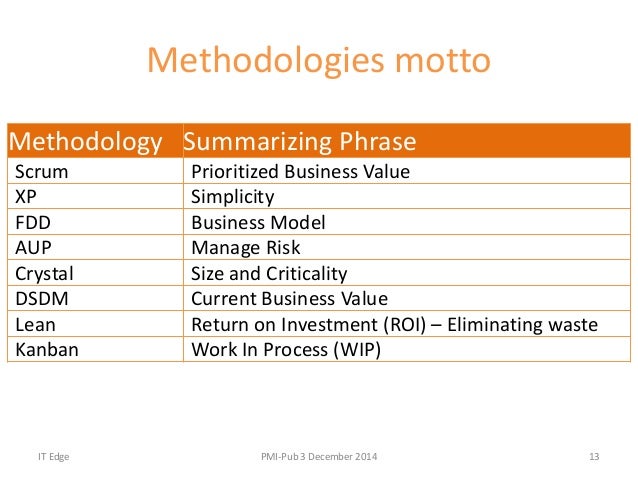 Methodologies motto

| Methodology | Summarizing Phrase |
|---|---|
| Scrum | Prioritized Business Value |
| XP | Simplicity |
| FDD | Business Model |
| AUP | Manage Risk |
| Crystal | Size and Criticality |
| DSDM | Current Business Value |
| Lean | Return on Investment (ROI) – Eliminating waste |
| Kanban | Work In Process (WIP) |

IT Edge PMI-Pub 3 December 2014 13